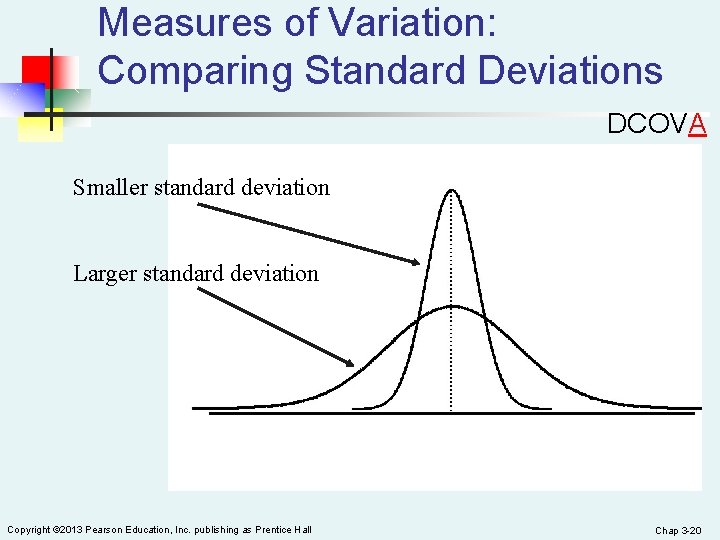 Measures of Variation: Comparing Standard Deviations

DCOVA

Smaller standard deviation

Larger standard deviation

Copyright ©2013 Pearson Education, Inc. publishing as Prentice Hall

Chap 3-20